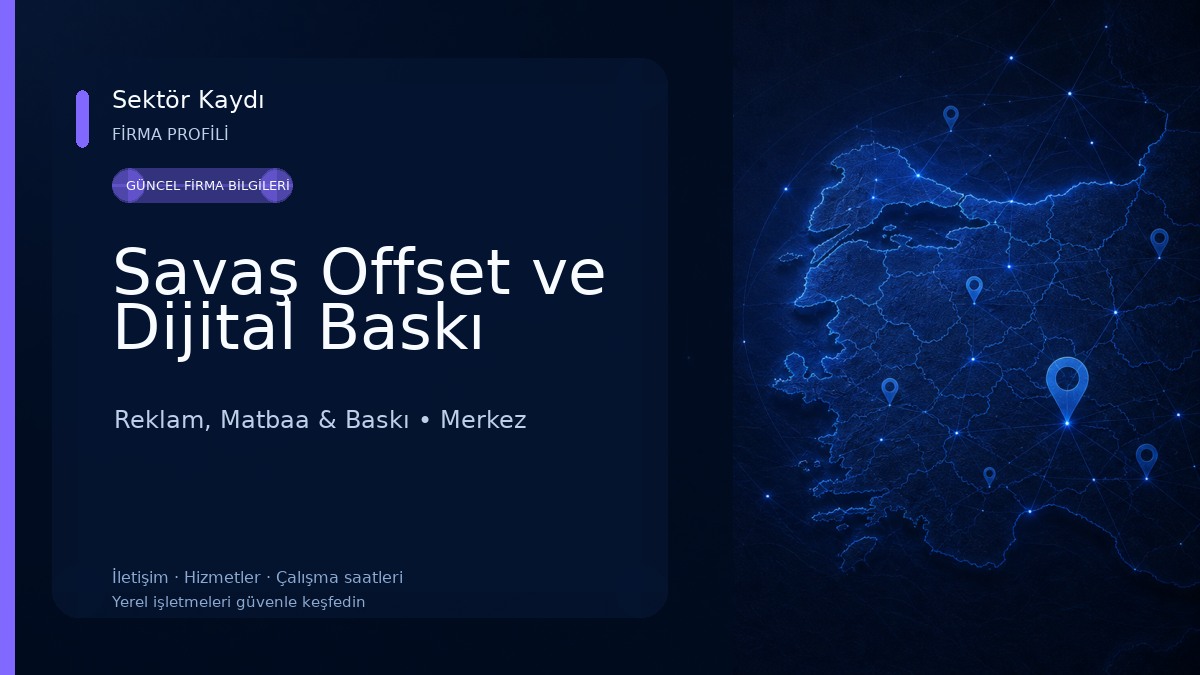 Sektör Kaydı

FİRMA PROFİLİ

GÜNCEL FİRMA BİLGİLERİ

Savaş Offset ve Dijital Baskı

Reklam, Matbaa & Baskı • Merkez

İletişim · Hizmetler · Çalışma saatleri

Yerel işletmeleri güvenle keşfedin